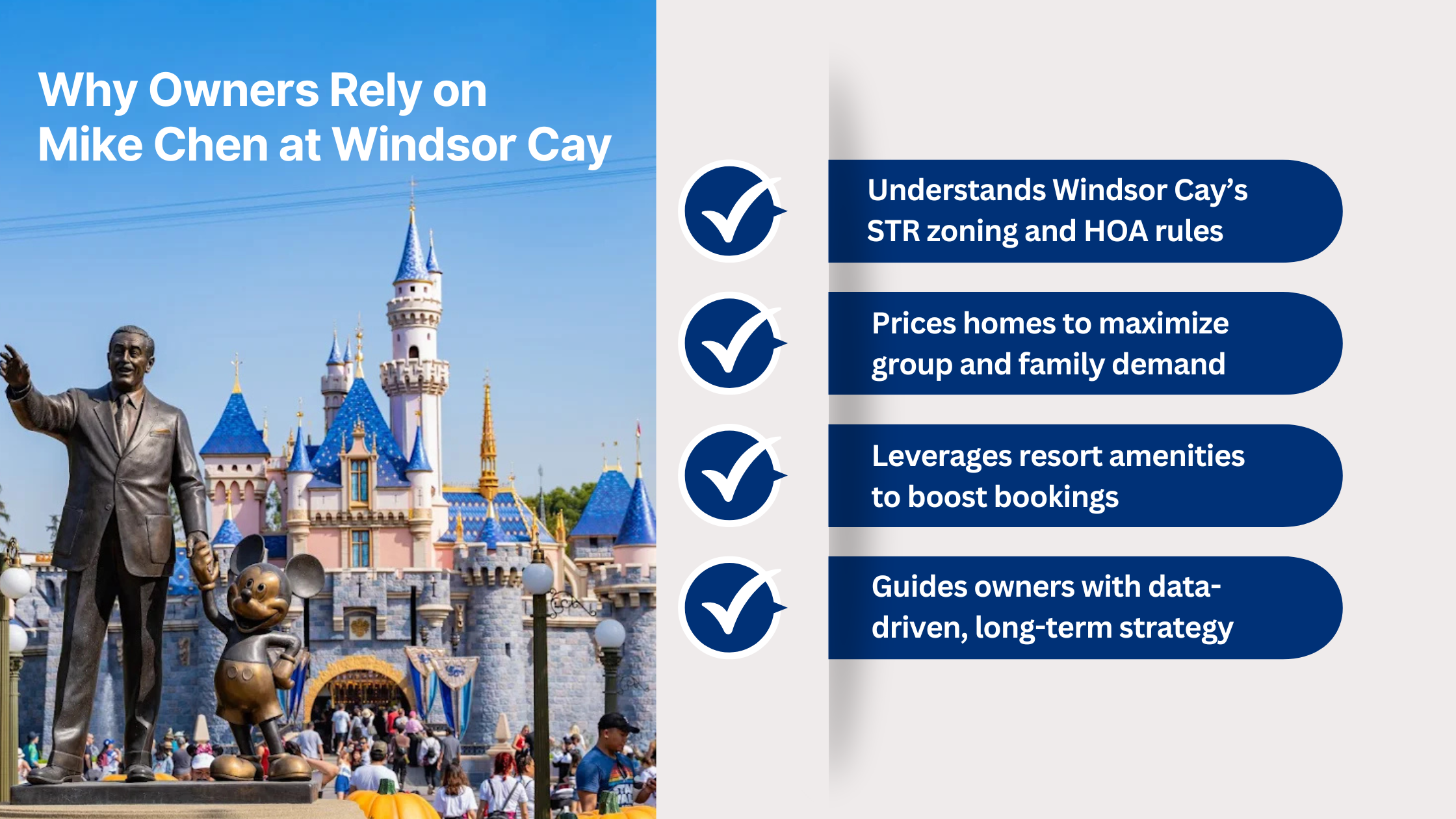 Why Owners Rely on Mike Chen at Windsor Cay

Understands Windsor Cay's STR zoning and HOA rules

Prices homes to maximize group and family demand

Leverages resort amenities to boost bookings

Guides owners with data-driven, long-term strategy